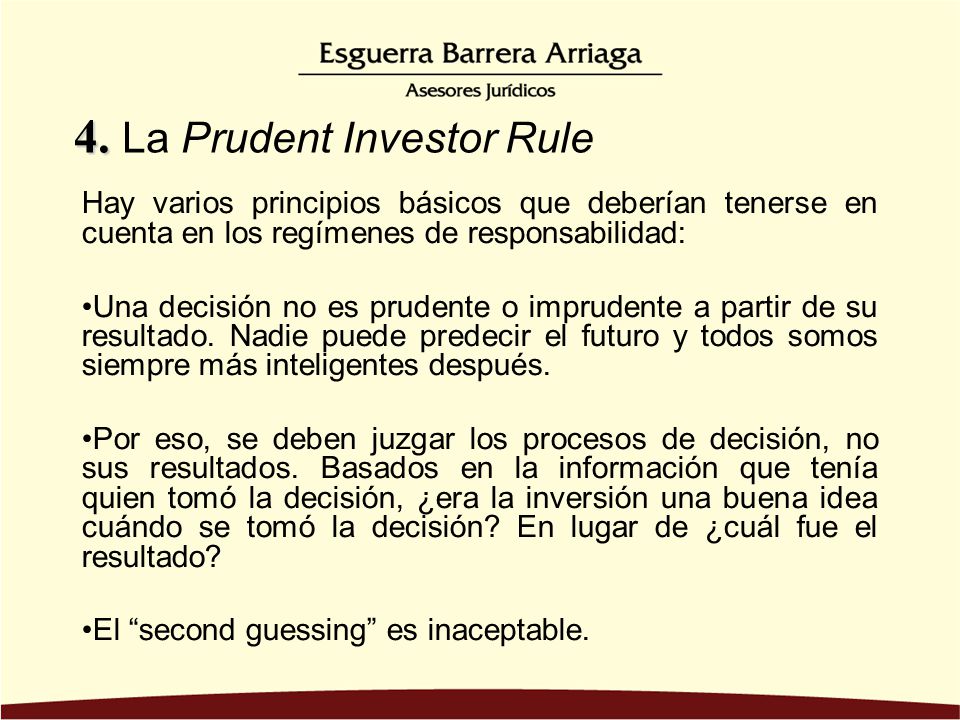 Esguerra Barrera Arriaga
Asesores Jurídicos

4. La Prudent Investor Rule

Hay varios principios básicos que deberían tenerse en cuenta en los regímenes de responsabilidad:

•Una decisión no es prudente o imprudente a partir de su resultado. Nadie puede predecir el futuro y todos somos siempre más inteligentes después.

•Por eso, se deben juzgar los procesos de decisión, no sus resultados. Basados en la información que tenía quien tomó la decisión, ¿era la inversión una buena idea cuándo se tomó la decisión? En lugar de ¿cuál fue el resultado?

•El “second guessing” es inaceptable.